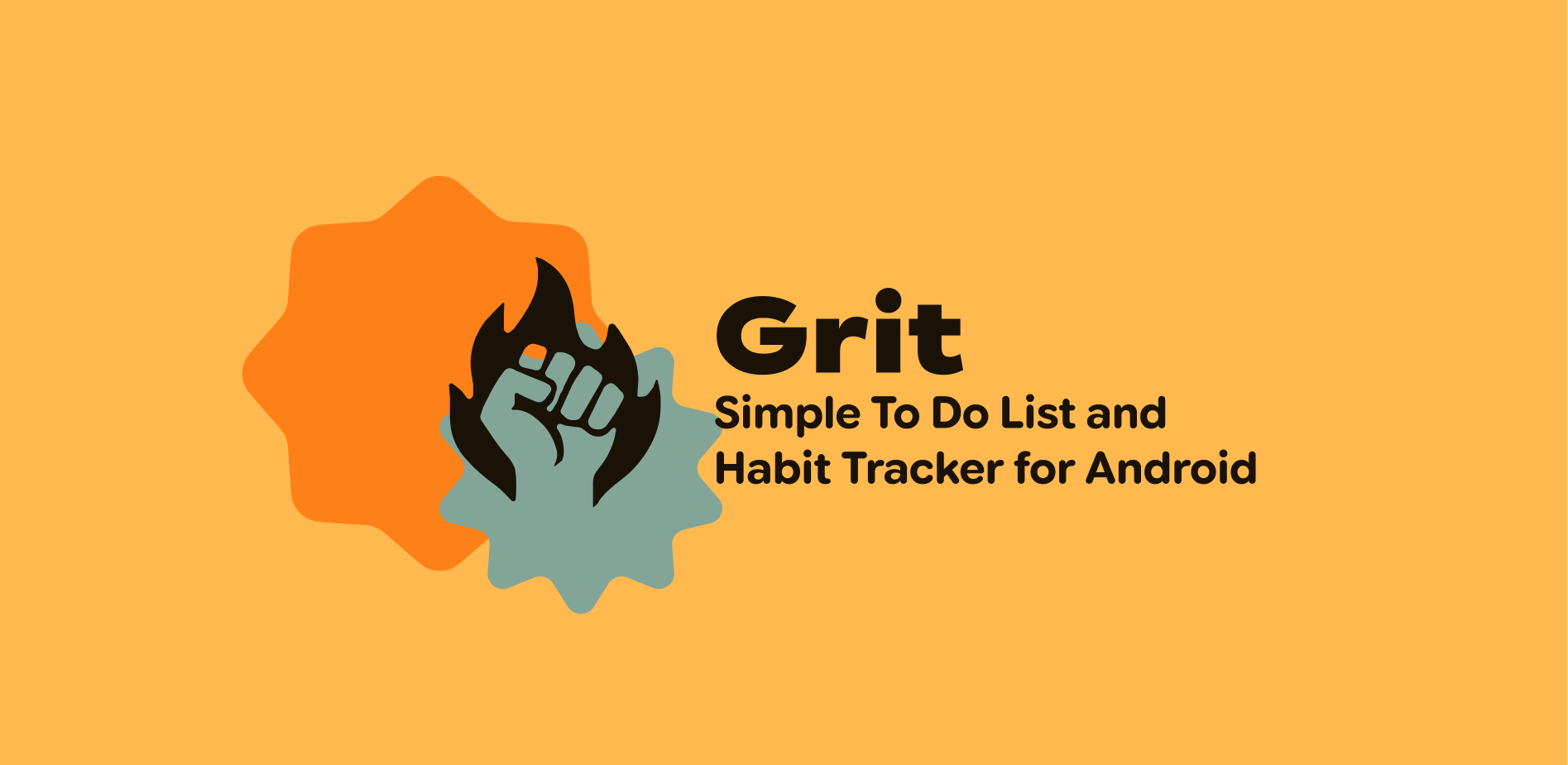 Grit

Simple To Do List and Habit Tracker for Android